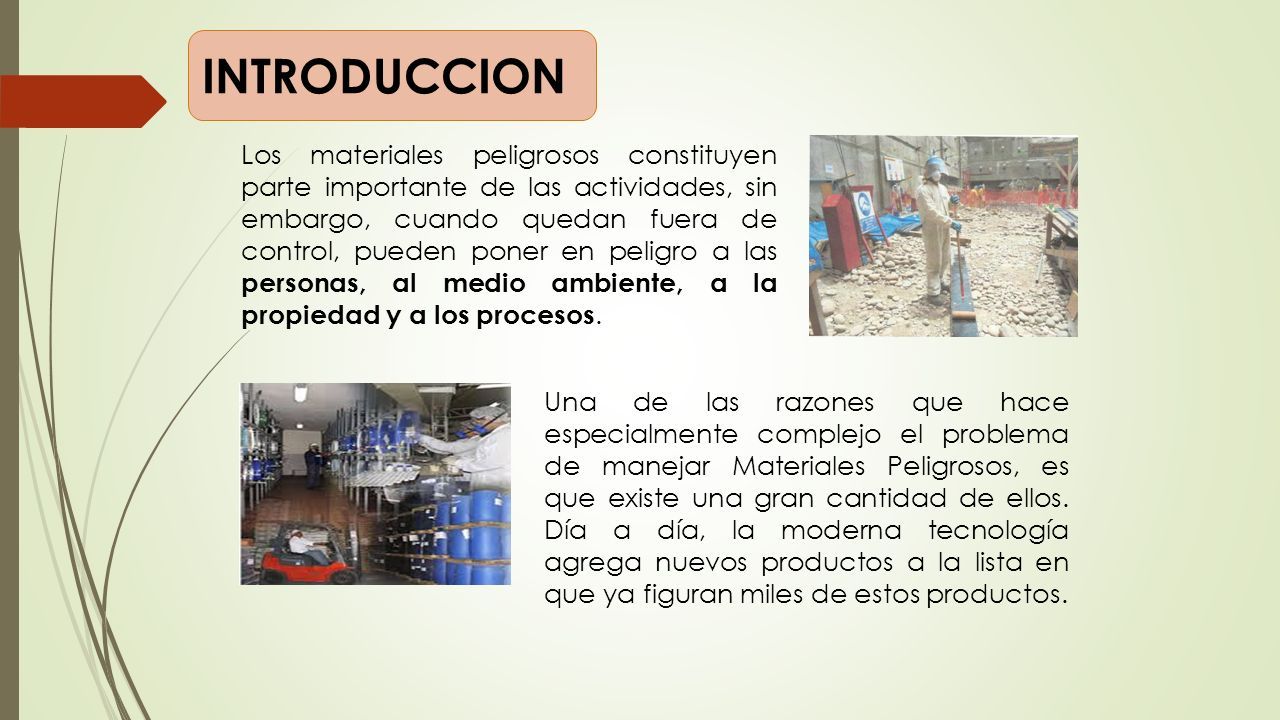 INTRODUCCION

Los materiales peligrosos constituyen parte importante de las actividades, sin embargo, cuando quedan fuera de control, pueden poner en peligro a las personas, al medio ambiente, a la propiedad y a los procesos.

Una de las razones que hace especialmente complejo el problema de manejar Materiales Peligrosos, es que existe una gran cantidad de ellos. Día a día, la moderna tecnología agrega nuevos productos a la lista en que ya figuran miles de estos productos.